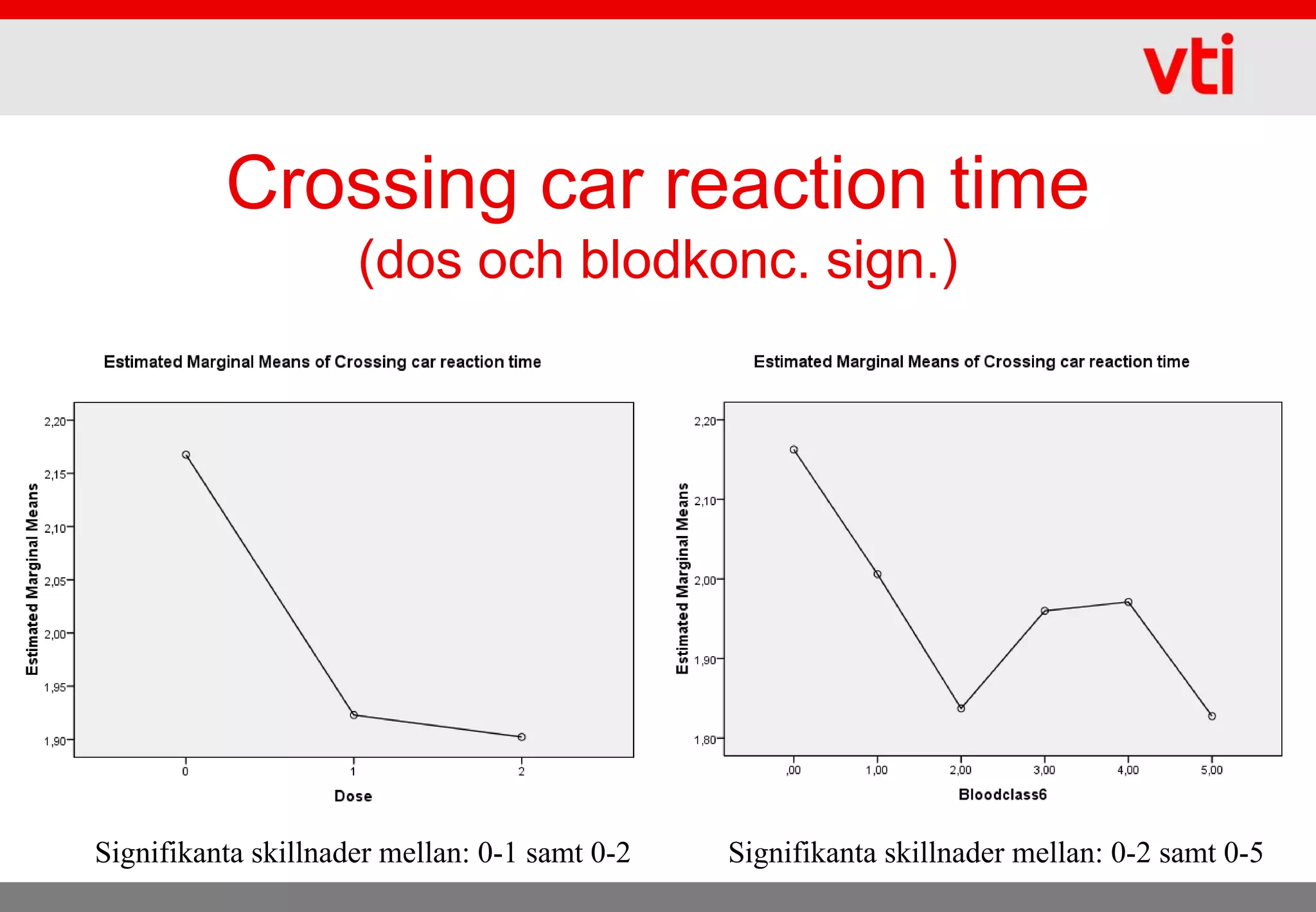 vti

Crossing car reaction time
(dos och blodkonc. sign.)

Estimated Marginal Means of Crossing car reaction time

Estimated Marginal Means

2,20
2,15
2,10
2,05
2,00
1,95
1,90

0
1
2

Dose

Signifikanta skillnader mellan: 0-1 samt 0-2

Estimated Marginal Means of Crossing car reaction time

Estimated Marginal Means

2,20
2,10
2,00
1,90
1,80

,00
1,00
2,00
3,00
4,00
5,00

Bloodclass6

Signifikanta skillnader mellan: 0-2 samt 0-5